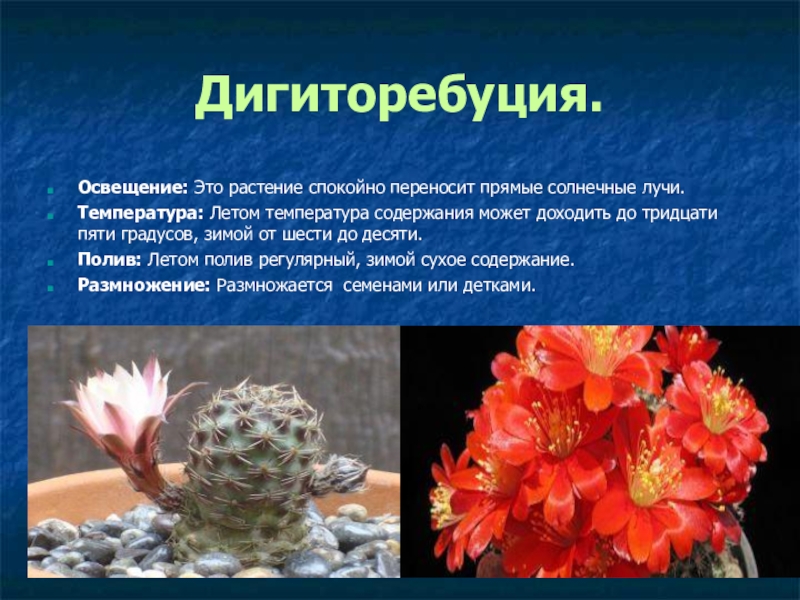 Дигиторебуция.

Освещение: Это растение спокойно переносит прямые солнечные лучи.

Температура: Летом температура содержания может доходить до тридцати пяти градусов, зимой от шести до десяти.

Полив: Летом полив регулярный, зимой сухое содержание.

Размножение: Размножается семенами или детками.